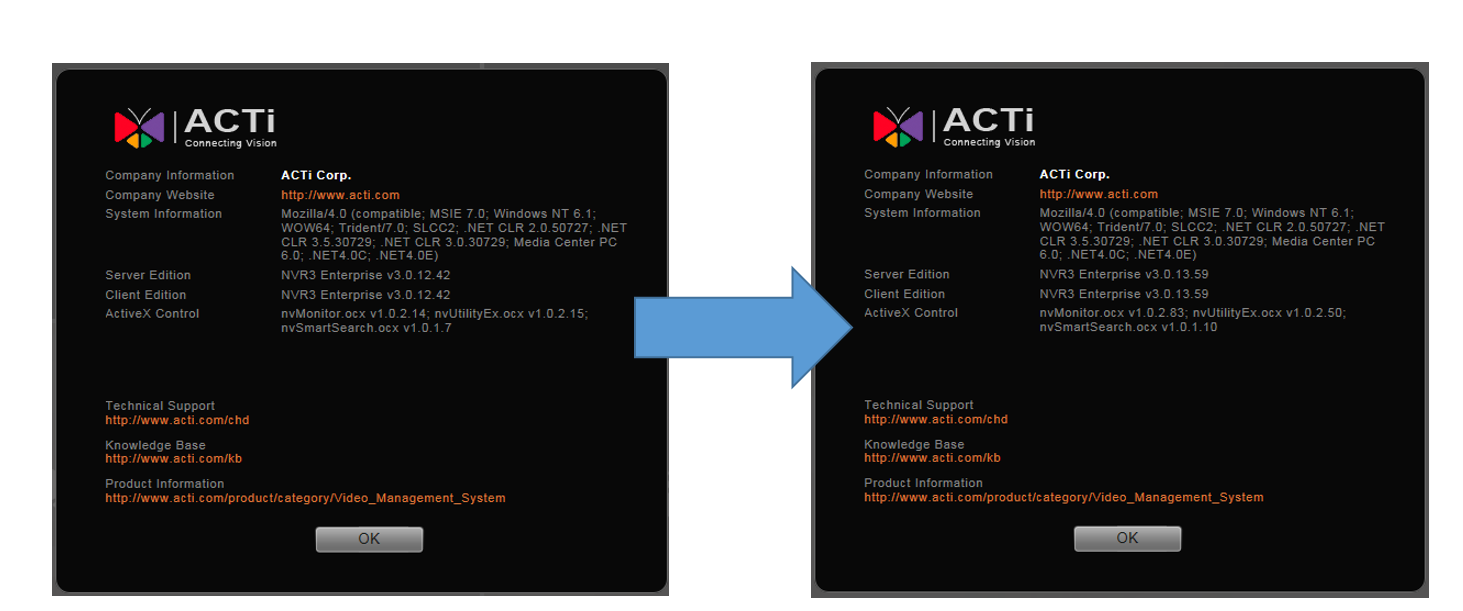 ACTi
Connecting Vision

Company Information ACTi Corp.
Company Website http://www.acti.com
System Information Mozilla/4.0 (compatible; MSIE 7.0; Windows NT 6.1; WOW64; Trident/7.0; SLCC2; .NET CLR 2.0.50727; .NET CLR 3.5.30729; .NET CLR 3.0.30729; Media Center PC 6.0; .NET4.0C; .NET4.0E)
Server Edition NVR3 Enterprise v3.0.12.42
Client Edition NVR3 Enterprise v3.0.12.42
ActiveX Control nvMonitor.ocx v1.0.2.14; nvUtilityEx.ocx v1.0.2.15; nvSmartSearch.ocx v1.0.1.7

Technical Support
http://www.acti.com/chd
Knowledge Base
http://www.acti.com/kb
Product Information
http://www.acti.com/product/category/Video_Management_System

OK

ACTi
Connecting Vision

Company Information ACTi Corp.
Company Website http://www.acti.com
System Information Mozilla/4.0 (compatible; MSIE 7.0; Windows NT 6.1; WOW64; Trident/7.0; SLCC2; .NET CLR 2.0.50727; .NET CLR 3.5.30729; .NET CLR 3.0.30729; Media Center PC 6.0; .NET4.0C; .NET4.0E)
Server Edition NVR3 Enterprise v3.0.13.59
Client Edition NVR3 Enterprise v3.0.13.59
ActiveX Control nvMonitor.ocx v1.0.2.83; nvUtilityEx.ocx v1.0.2.50; nvSmartSearch.ocx v1.0.1.10

Technical Support
http://www.acti.com/chd
Knowledge Base
http://www.acti.com/kb
Product Information
http://www.acti.com/product/category/Video_Management_System

OK